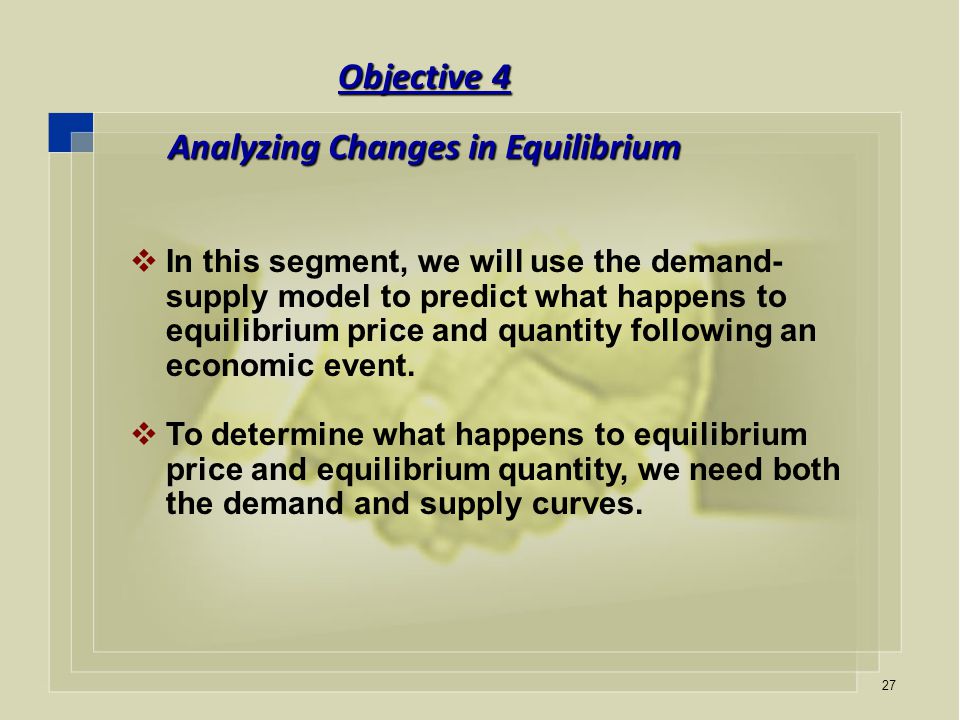 Objective 4

Analyzing Changes in Equilibrium

❖ In this segment, we will use the demand-supply model to predict what happens to equilibrium price and quantity following an economic event.

❖ To determine what happens to equilibrium price and equilibrium quantity, we need both the demand and supply curves.

27